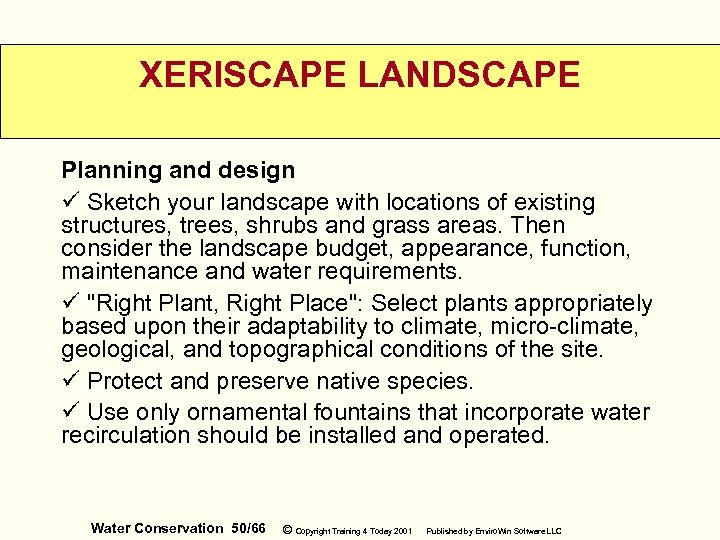 XERISCAPE LANDSCAPE

Planning and design

✓ Sketch your landscape with locations of existing structures, trees, shrubs and grass areas. Then consider the landscape budget, appearance, function, maintenance and water requirements.

✓ "Right Plant, Right Place": Select plants appropriately based upon their adaptability to climate, micro-climate, geological, and topographical conditions of the site.

✓ Protect and preserve native species.

✓ Use only ornamental fountains that incorporate water recirculation should be installed and operated.

Water Conservation 50/66 © Copyright Training 4 Today 2001 Published by EnviroWin Software LLC